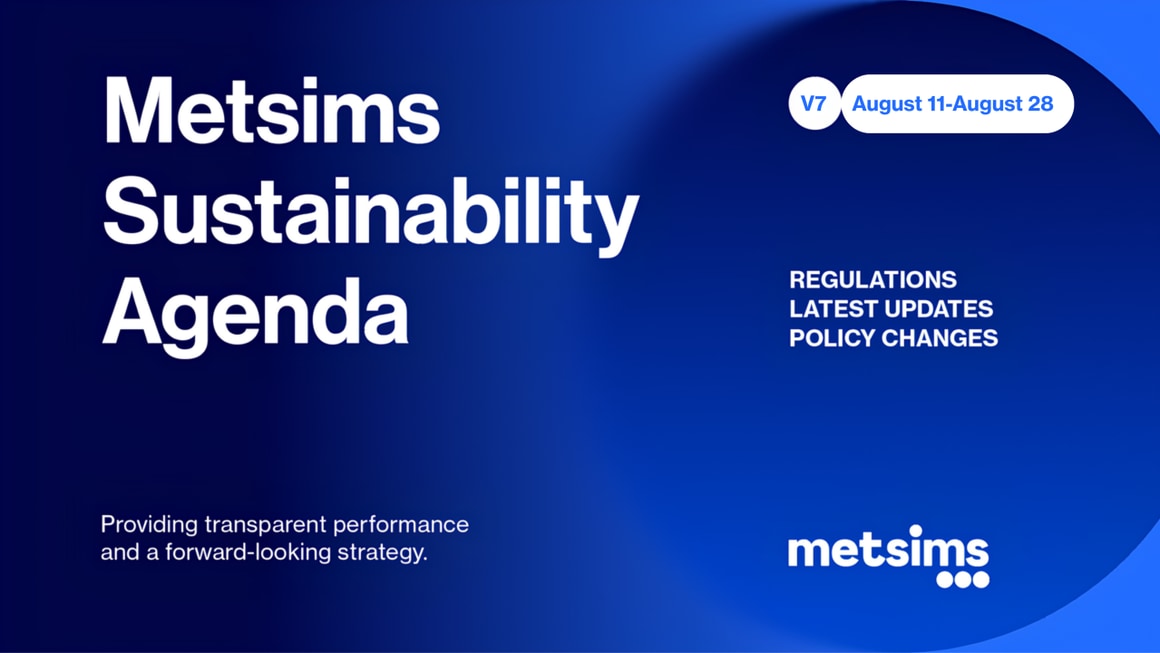 Metsims Sustainability Agenda

V7 August 11-August 28

REGULATIONS
LATEST UPDATES
POLICY CHANGES

Providing transparent performance and a forward-looking strategy.

metsims